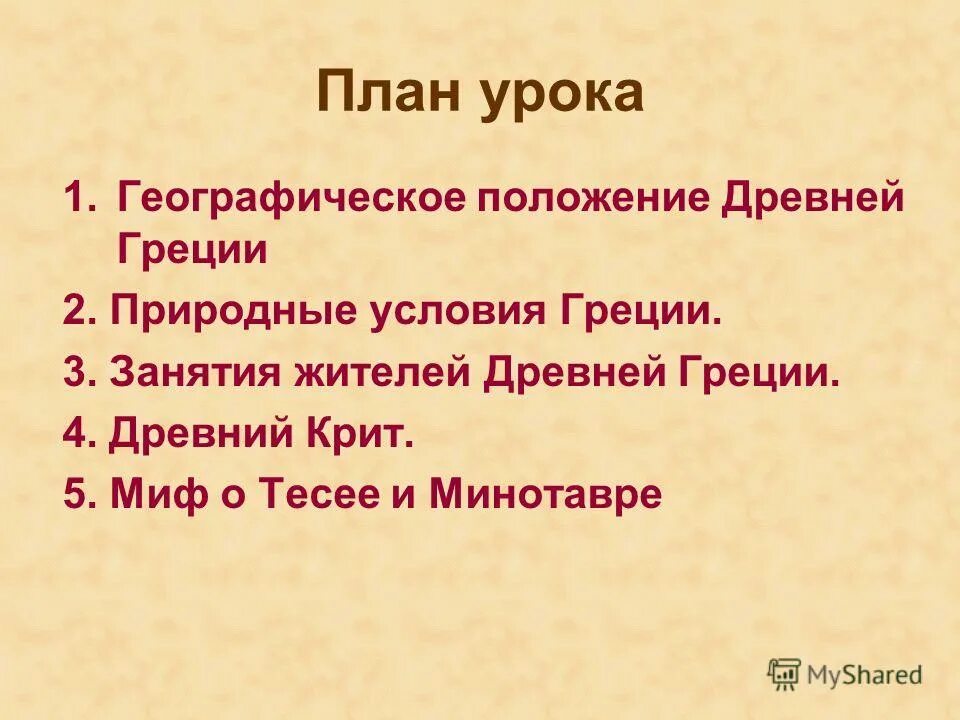 План урока

1. Географическое положение Древней Греции
2. Природные условия Греции.
3. Занятия жителей Древней Греции.
4. Древний Крит.
5. Миф о Тесее и Минотавре

MyShared